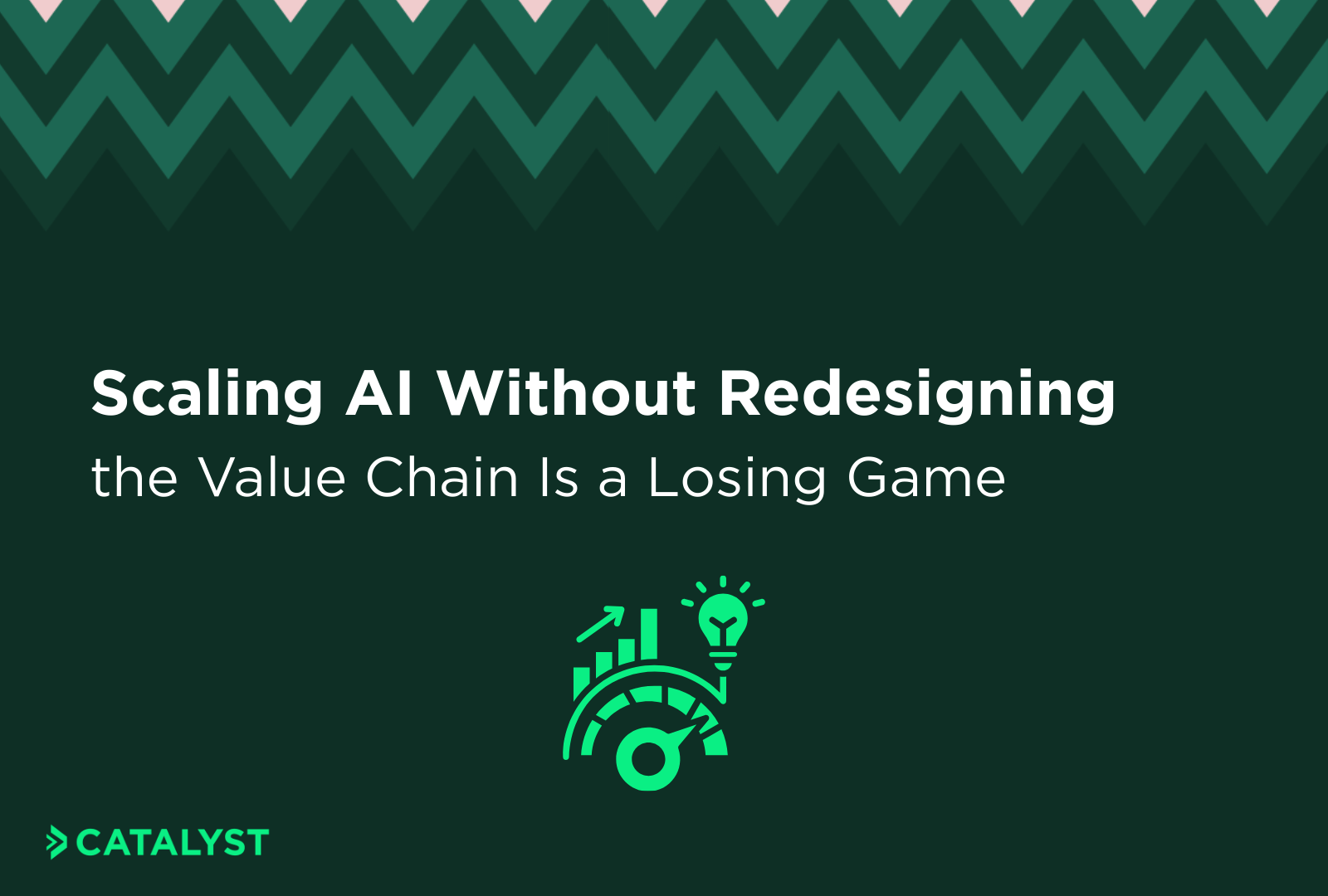 Scaling AI Without Redesigning
the Value Chain Is a Losing Game

CATALYST